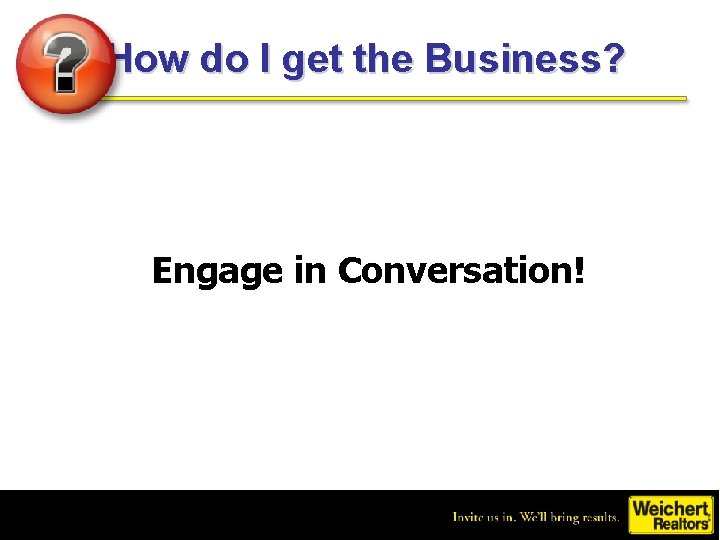 ?

How do I get the Business?

Engage in Conversation!

Invite us in. We'll bring results.

Weichert Realtors